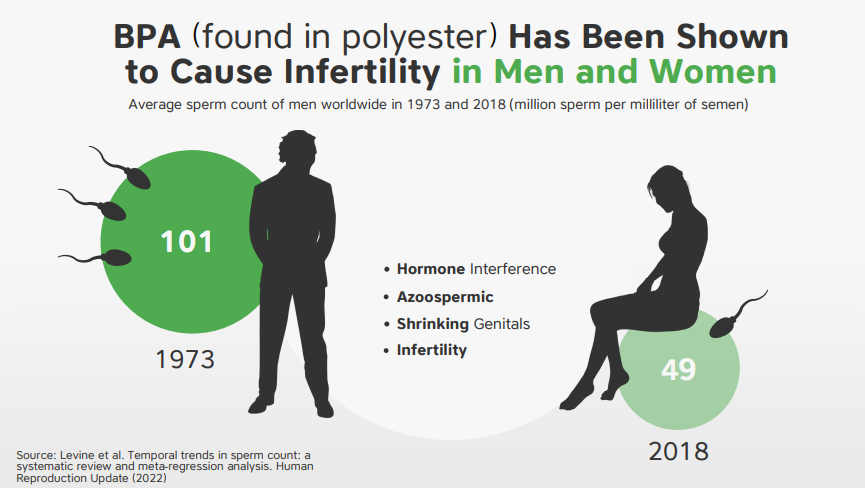 BPA (found in polyester) Has Been Shown to Cause Infertility in Men and Women

Average sperm count of men worldwide in 1973 and 2018 (million sperm per milliliter of semen)

101

1973

• Hormone Interference
• Azoospermic
• Shrinking Genitals
• Infertility

49

2018

Source: Levine et al. Temporal trends in sperm count: a systematic review and meta-regression analysis. Human Reproduction Update (2022)